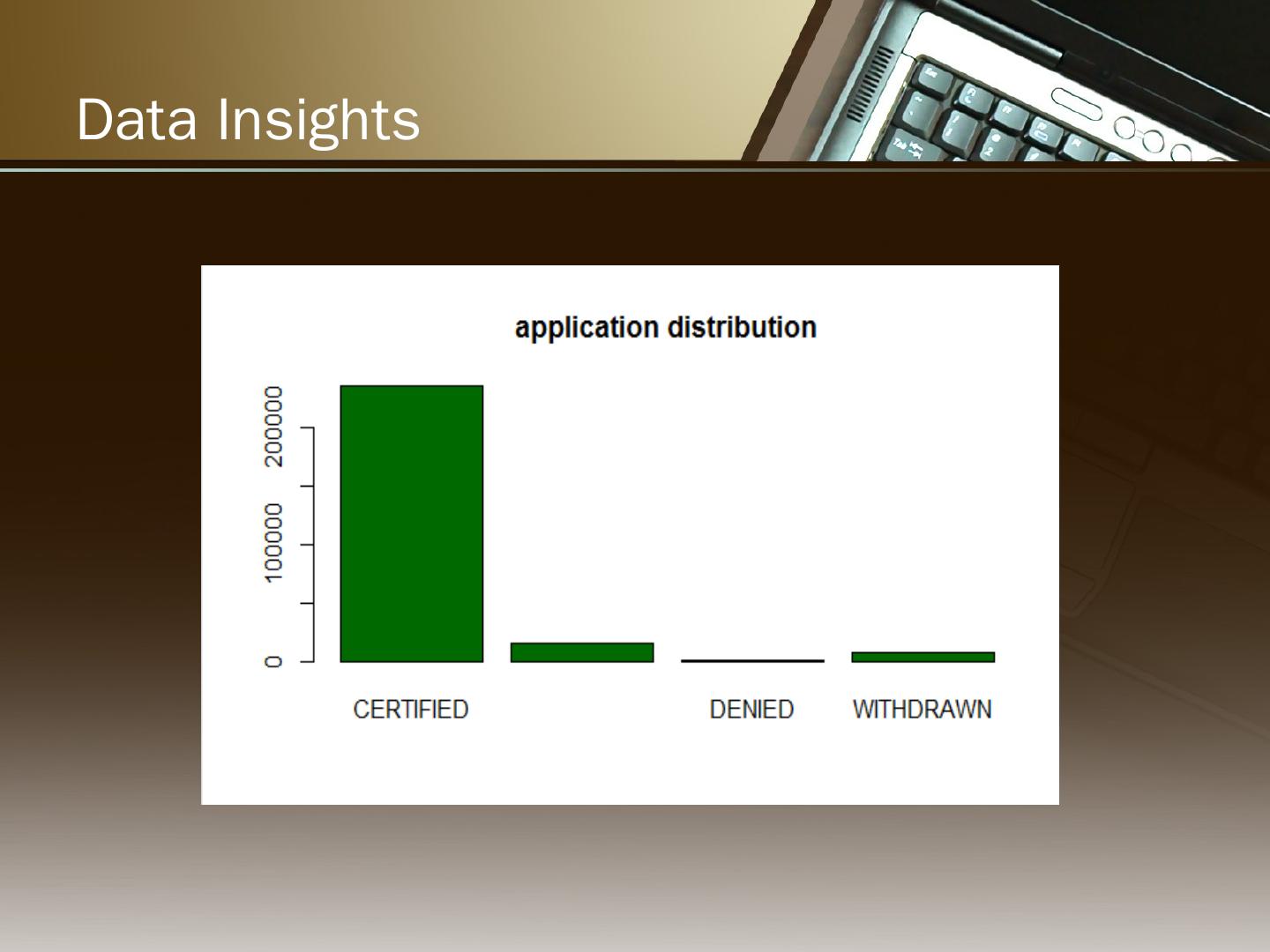 Data Insights

application distribution

200000
100000
0

CERTIFIED
DENIED
WITHDRAWN